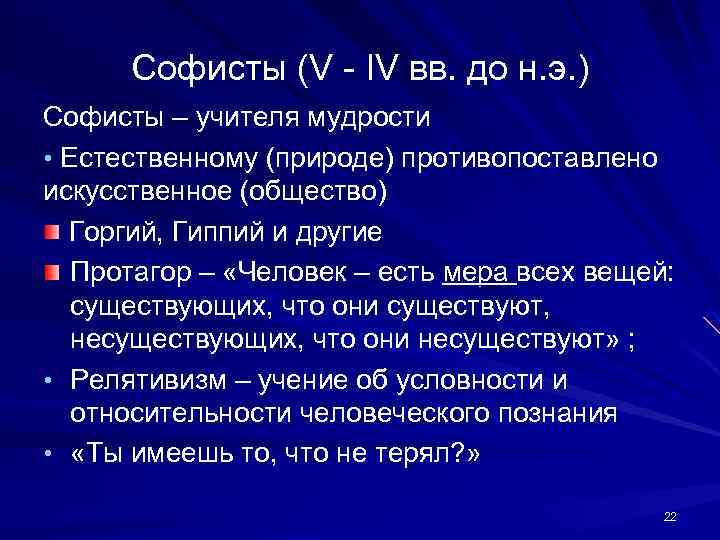 Софисты (V - IV вв. до н.э.)

Софисты – учителя мудрости

• Естественному (природе) противопоставлено искусственное (общество)

Горгий, Гиппий и другие

Протагор – «Человек – есть мера всех вещей: существующих, что они существуют, несуществующих, что они несуществуют» ;

• Релятивизм – учение об условности и относительности человеческого познания

• «Ты имеешь то, что не терял?»

22